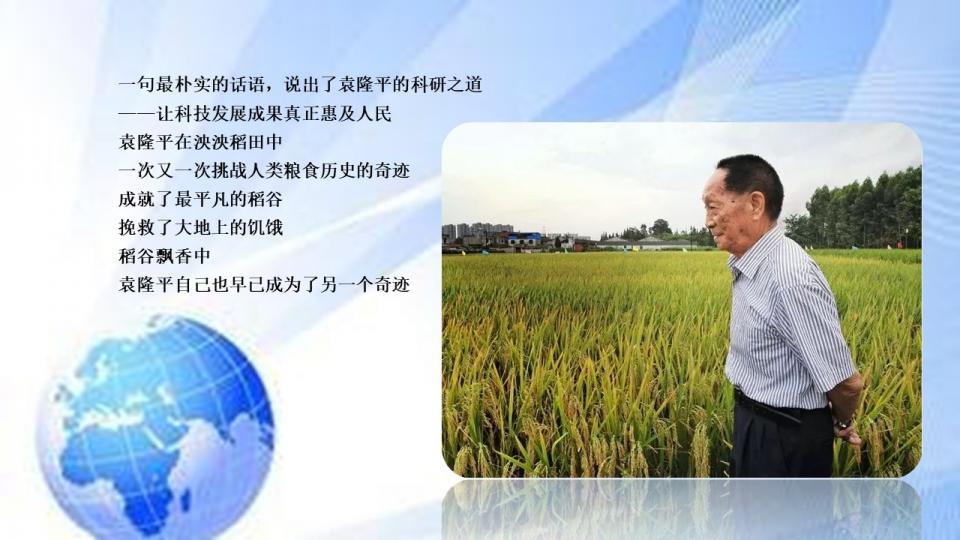 一句最朴实的话语，说出了袁隆平的科研之道
——让科技发展成果真正惠及人民
袁隆平在泱泱稻田中
一次又一次挑战人类粮食历史的奇迹
成就了最平凡的稻谷
挽救了大地上的饥饿
稻谷飘香中
袁隆平自己也早已成为了另一个奇迹